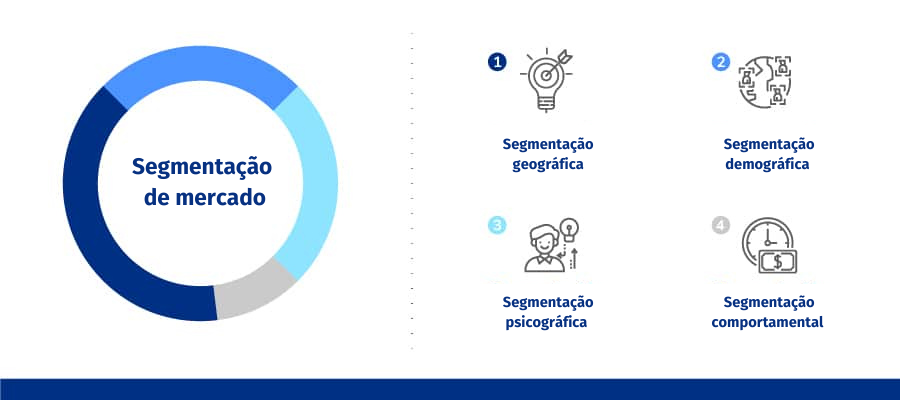 Segmentação de mercado

1

Segmentação geográfica

2

Segmentação demográfica

3

Segmentação psicográfica

4

Segmentação comportamental